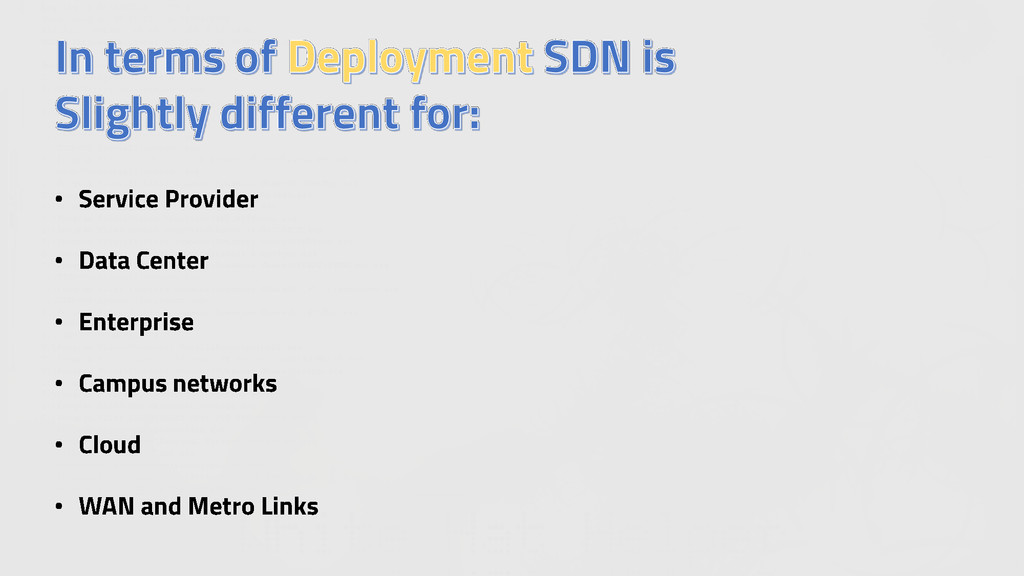 In terms of Deployment SDN is Slightly different for:

• Service Provider

• Data Center

• Enterprise

• Campus networks

• Cloud

• WAN and Metro Links